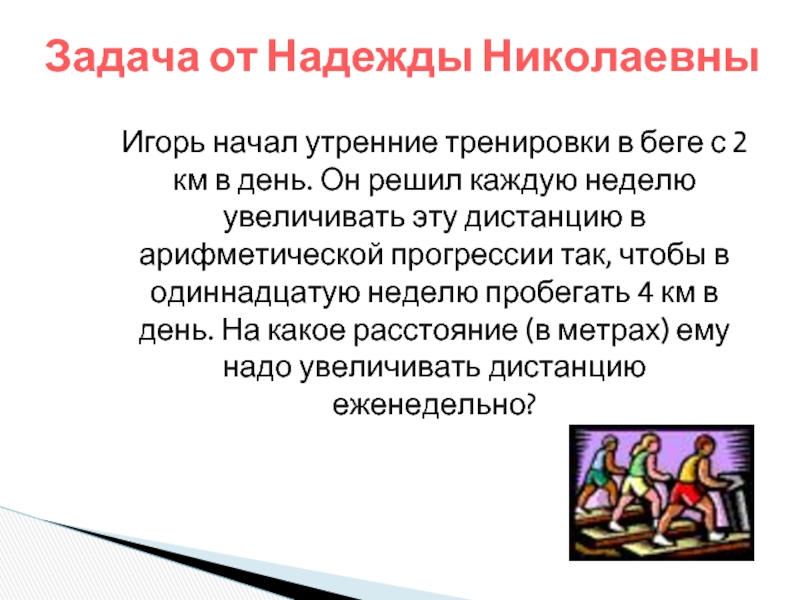 Задача от Надежды Николаевны

Игорь начал утренние тренировки в беге с 2 км в день. Он решил каждую неделю увеличивать эту дистанцию в арифметической прогрессии так, чтобы в одиннадцатую неделю пробегать 4 км в день. На какое расстояние (в метрах) ему надо увеличивать дистанцию еженедельно?